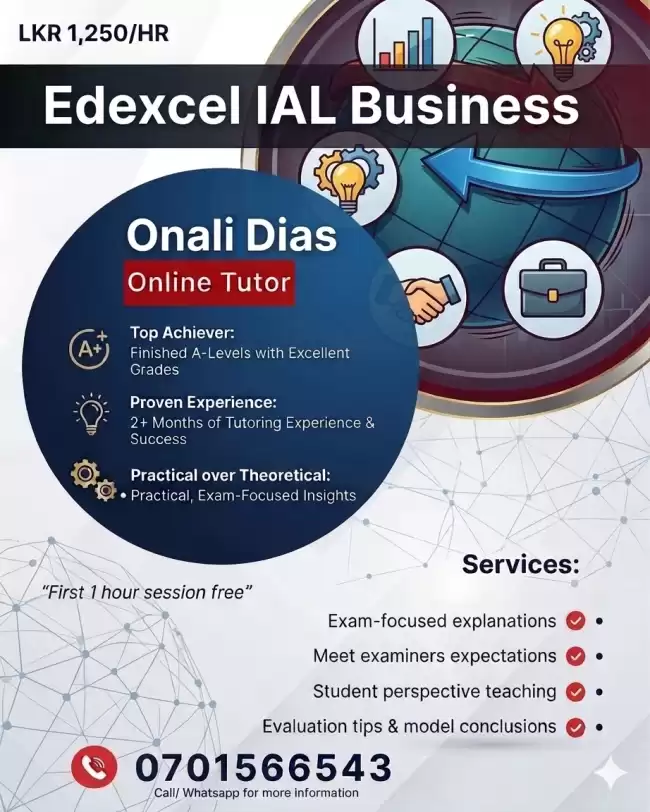 LKR 1,250/HR

Edexcel IAL Business

Onali Dias

Online Tutor

A+

Top Achiever:
Finished A-Levels with Excellent Grades

Proven Experience:
2+ Months of Tutoring Experience & Success

Practical over Theoretical:
• Practical, Exam-Focused Insights

"First 1 hour session free"

Services:

Exam-focused explanations •
Meet examiners expectations •
Student perspective teaching •
Evaluation tips & model conclusions •

0701566543
Call/ Whatsapp for more information